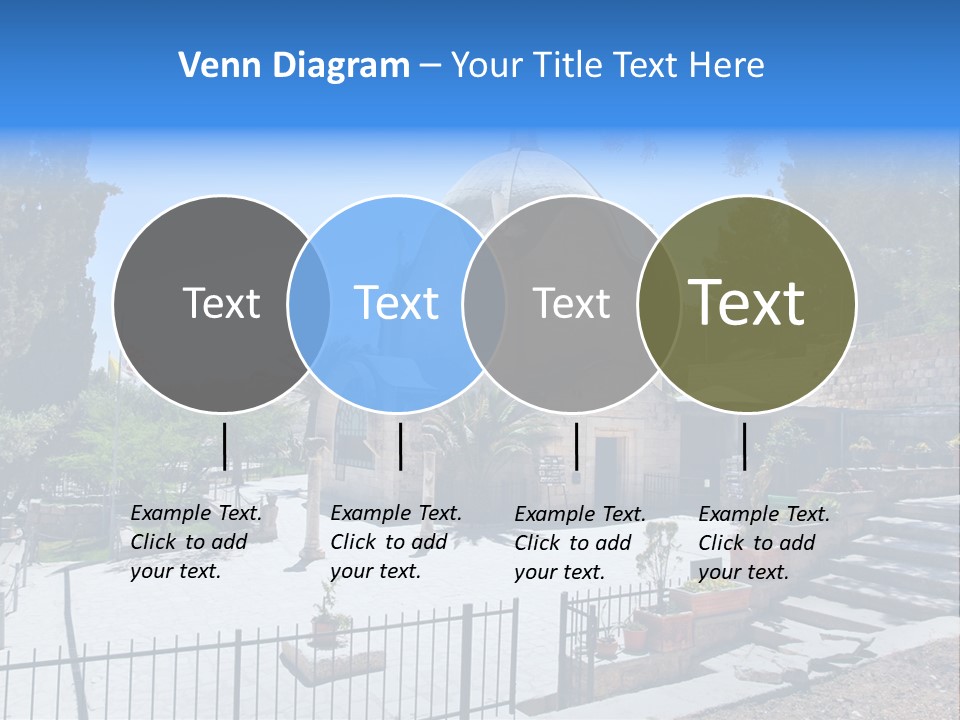 Venn Diagram – Your Title Text Here

Text

Text

Text

Text

Example Text. Click to add your text.

Example Text. Click to add your text.

Example Text. Click to add your text.

Example Text. Click to add your text.